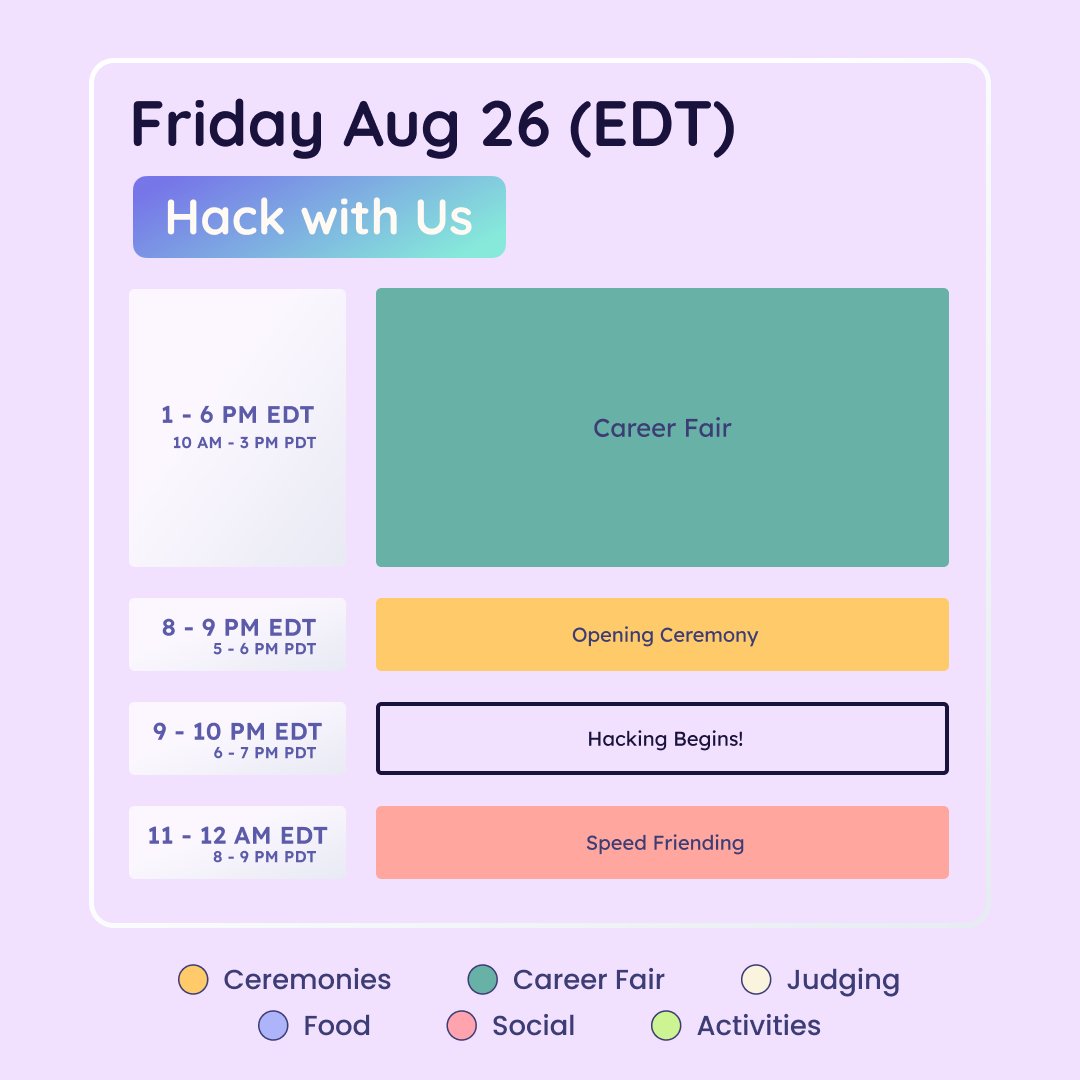 Friday Aug 26 (EDT)

Hack with Us

1 - 6 PM EDT
10 AM - 3 PM PDT

Career Fair

8 - 9 PM EDT
5 - 6 PM PDT

Opening Ceremony

9 - 10 PM EDT
6 - 7 PM PDT

Hacking Begins!

11 - 12 AM EDT
8 - 9 PM PDT

Speed Friending

Ceremonies Career Fair Judging
Food Social Activities